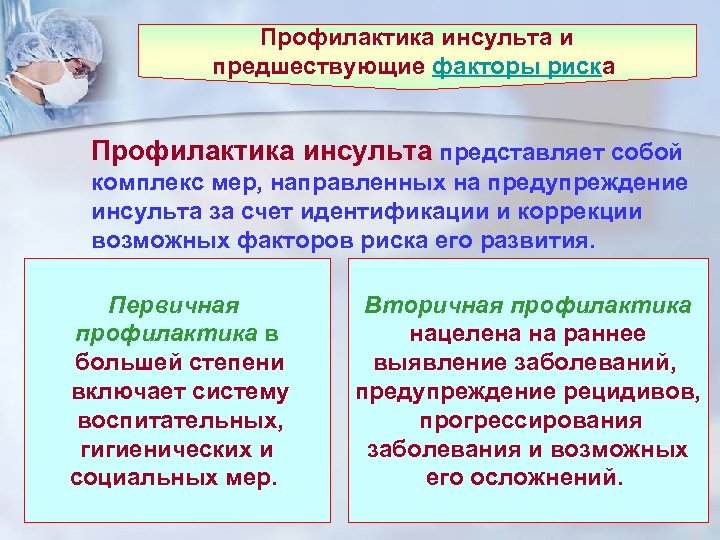 Профилактика инсульта и предшествующие факторы риска

Профилактика инсульта представляет собой комплекс мер, направленных на предупреждение инсульта за счет идентификации и коррекции возможных факторов риска его развития.

Первичная профилактика в большей степени включает систему воспитательных, гигиенических и социальных мер.

Вторичная профилактика нацелена на раннее выявление заболеваний, предупреждение рецидивов, прогрессирования заболевания и возможных его осложнений.